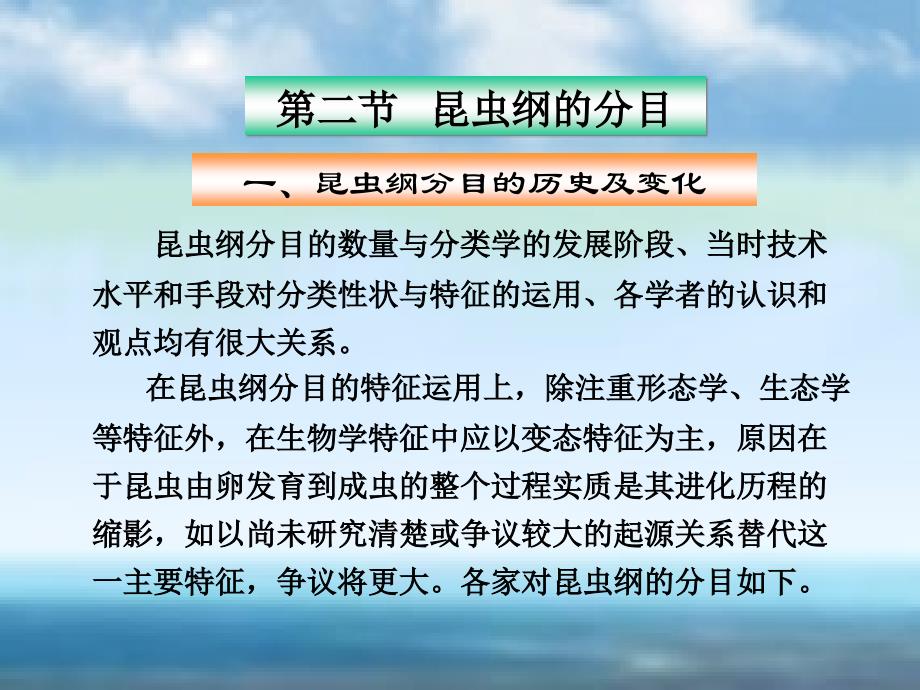 第二节　昆虫纲的分目

一、昆虫纲分目的历史及变化

昆虫纲分目的数量与分类学的发展阶段、当时技术水平和手段对分类性状与特征的运用、各学者的认识和观点均有很大关系。

在昆虫纲分目的特征运用上，除注重形态学、生态学等特征外，在生物学特征中应以变态特征为主，原因在于昆虫由卵发育到成虫的整个过程实质是其进化历程的缩影，如以尚未研究清楚或争议较大的起源关系替代这一主要特征，争议将更大。各家对昆虫纲的分目如下。